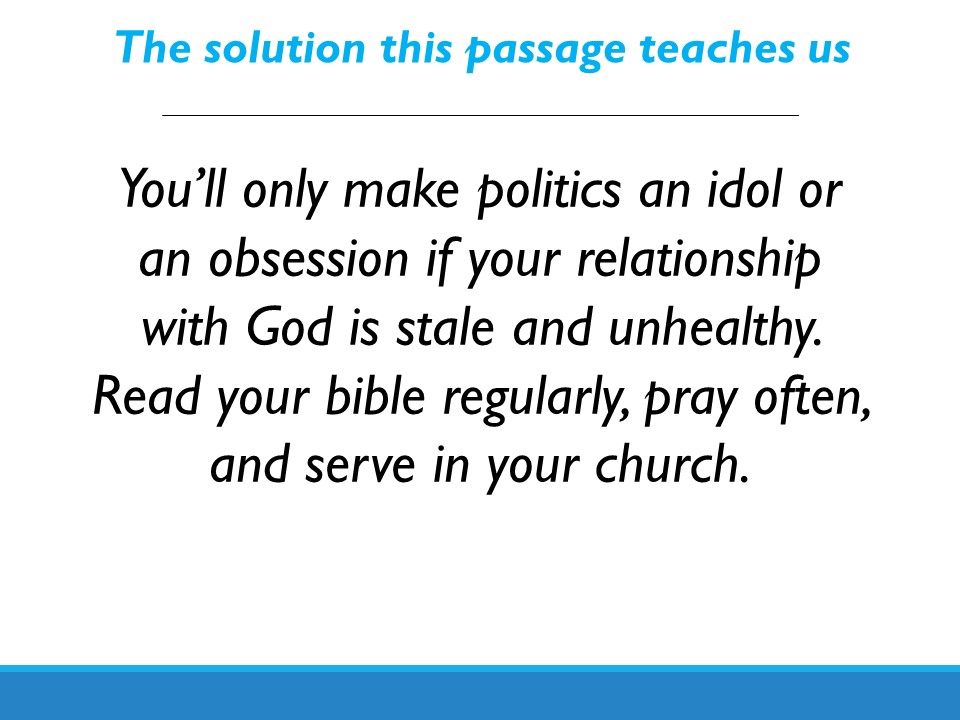 The solution this passage teaches us

You'll only make politics an idol or an obsession if your relationship with God is stale and unhealthy. Read your bible regularly, pray often, and serve in your church.